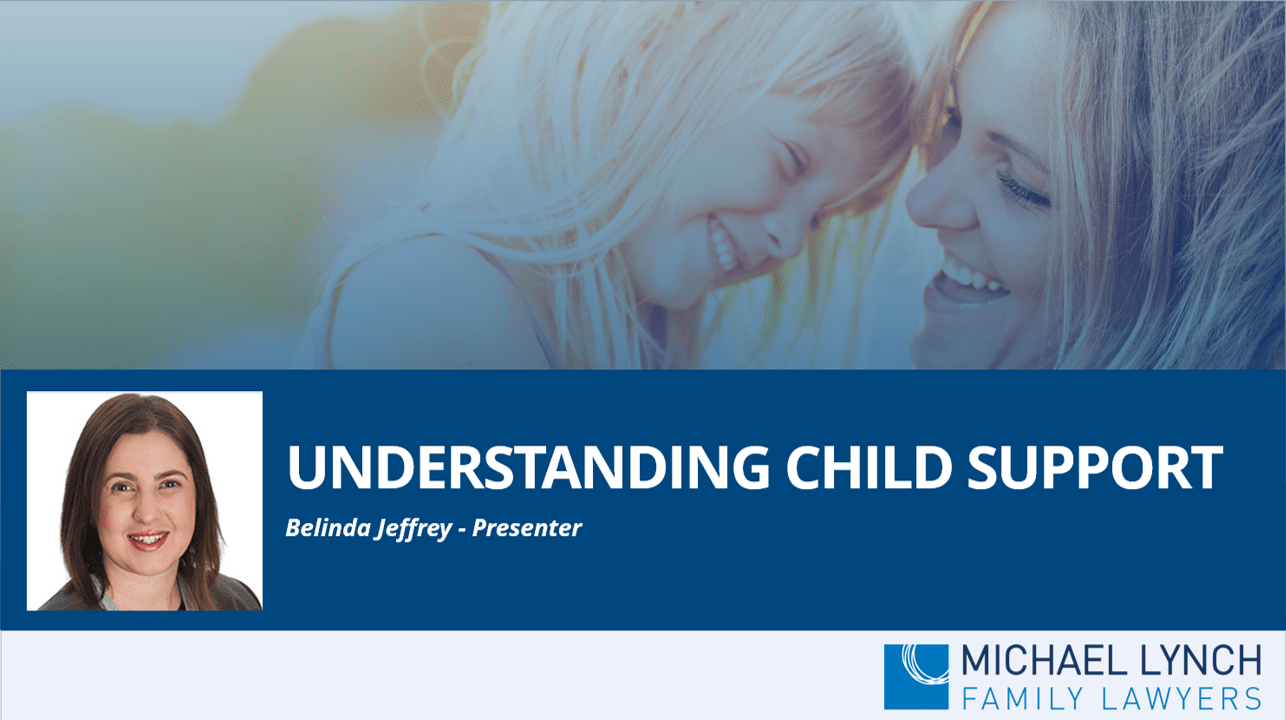 UNDERSTANDING CHILD SUPPORT

Belinda Jeffrey - Presenter

MICHAEL LYNCH
FAMILY LAWYERS